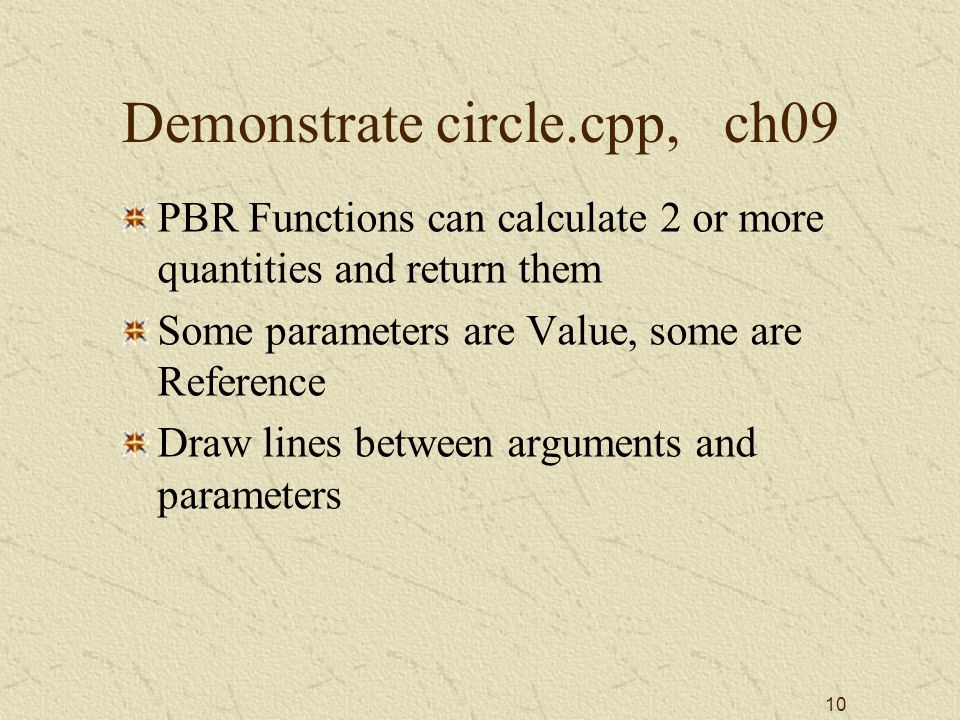 Demonstrate circle.cpp, ch09

PBR Functions can calculate 2 or more quantities and return them

Some parameters are Value, some are Reference

Draw lines between arguments and parameters

10